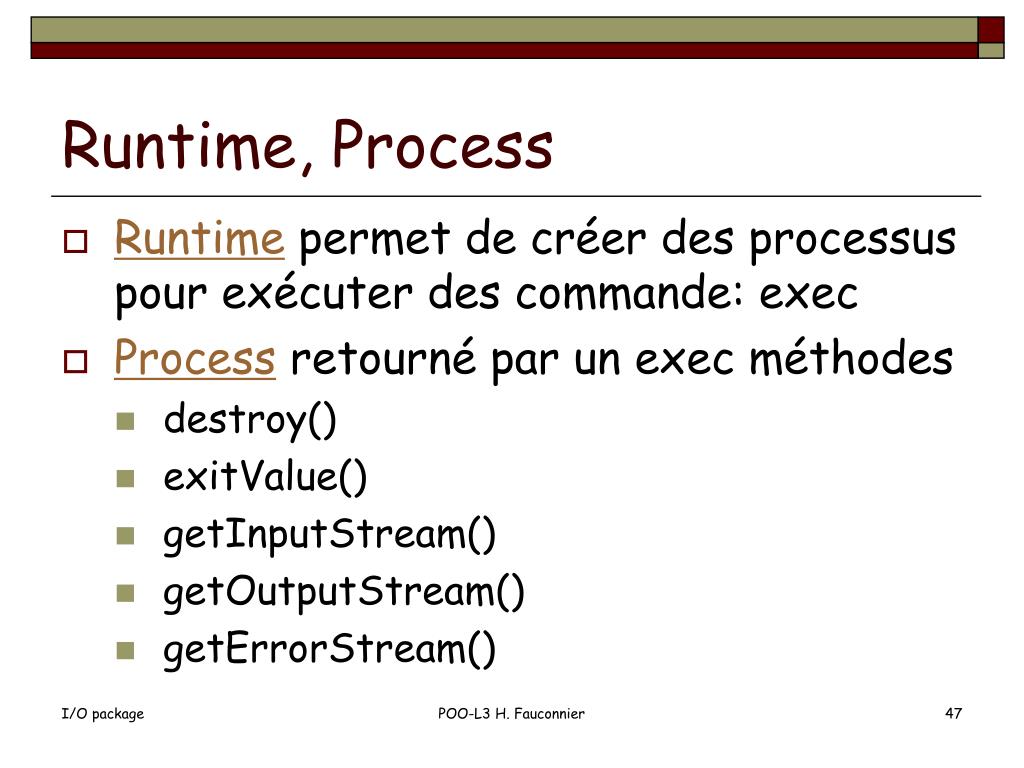 Runtime, Process

Runtime permet de créer des processus pour exécuter des commande: exec

Process retourné par un exec méthodes

destroy()

exitValue()

getInputStream()

getOutputStream()

getErrorStream()

I/O package

POO-L3 H. Fauconnier

47